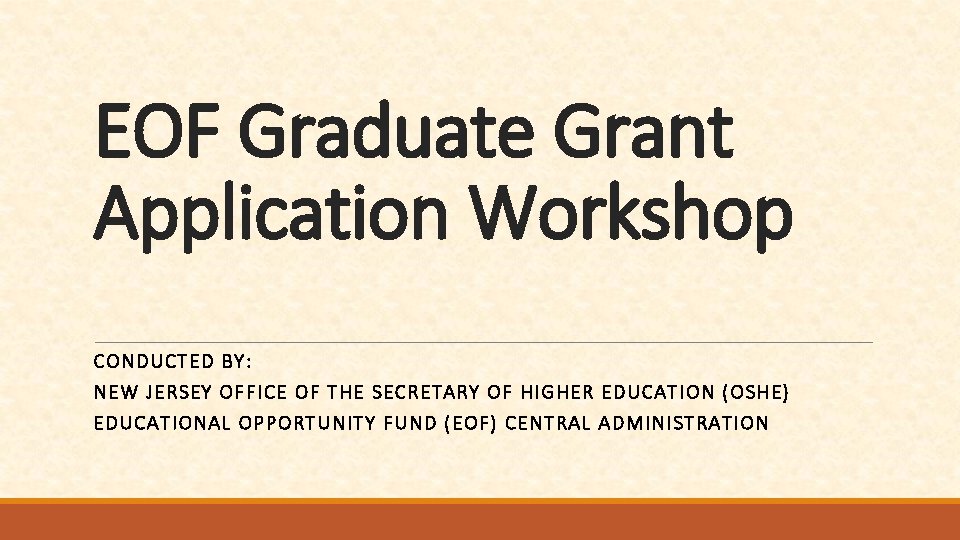 EOF Graduate Grant Application Workshop

CONDUCTED BY:
NEW JERSEY OFFICE OF THE SECRETARY OF HIGHER EDUCATION (OSHE)
EDUCATIONAL OPPORTUNITY FUND (EOF) CENTRAL ADMINISTRATION